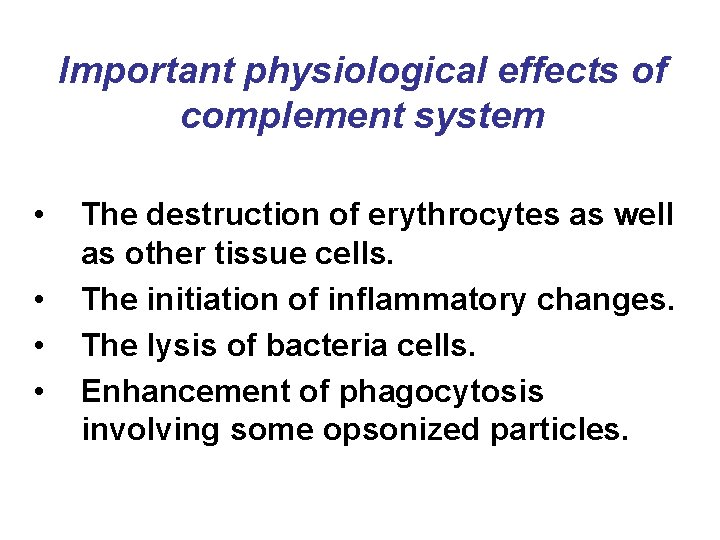 Important physiological effects of complement system

• The destruction of erythrocytes as well as other tissue cells.
• The initiation of inflammatory changes.
• The lysis of bacteria cells.
• Enhancement of phagocytosis involving some opsonized particles.